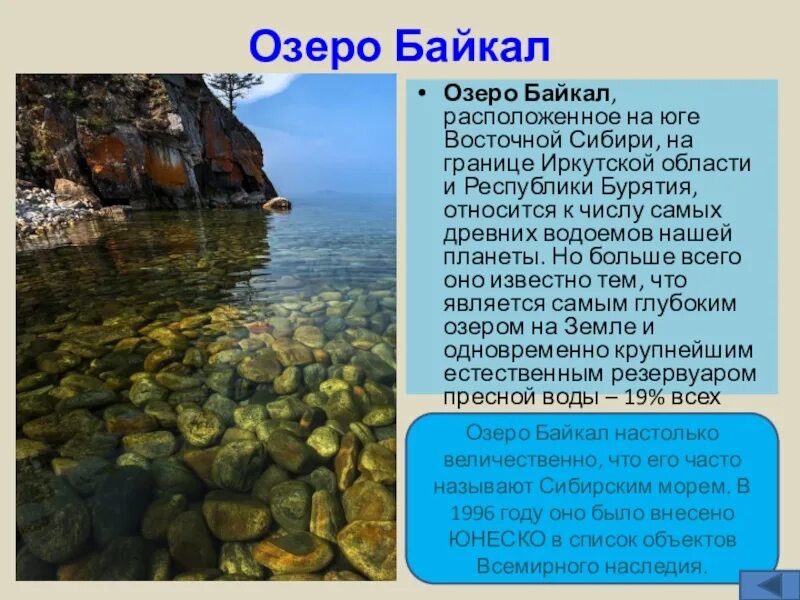 Озеро Байкал

• **Озеро Байкал**, расположенное на юге Восточной Сибири, на границе Иркутской области и Республики Бурятия, относится к числу самых древних водоемов нашей планеты. Но больше всего оно известно тем, что является самым глубоким озером на Земле и одновременно крупнейшим естественным резервуаром пресной воды – 19% всех

Озеро Байкал настолько величественно, что его часто называют Сибирским морем. В 1996 году оно было внесено ЮНЕСКО в список объектов Всемирного наследия.